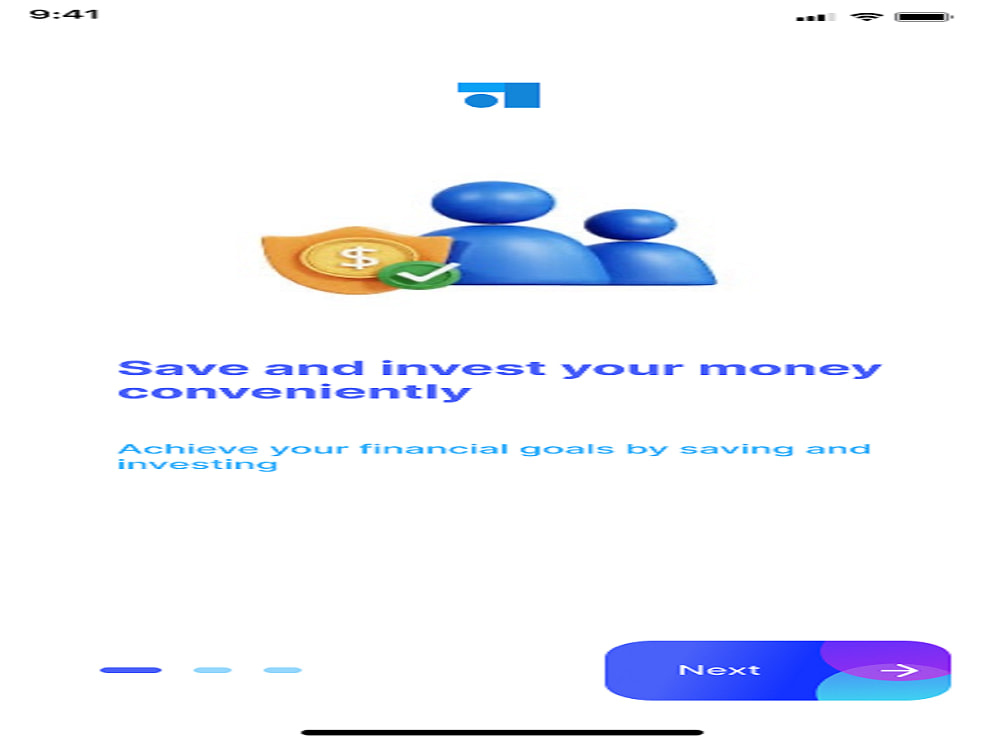 9:41

$

Save and invest your money conveniently

Achieve your financial goals by saving and investing

Next